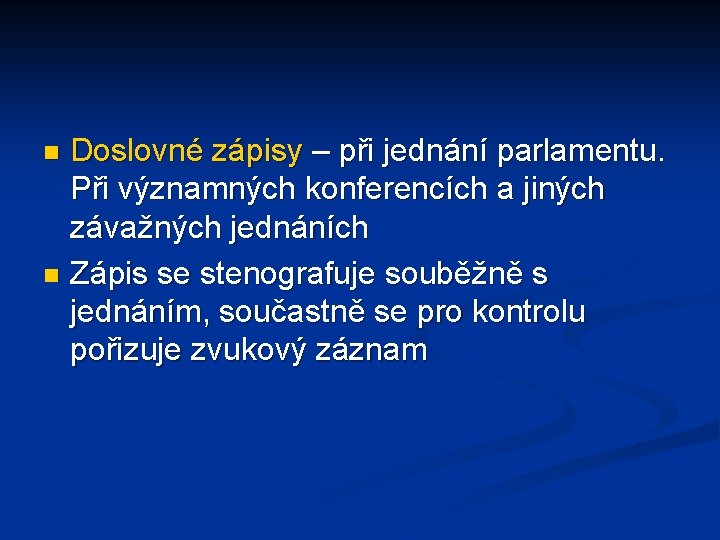 Doslovné zápisy – při jednání parlamentu. Při významných konferencích a jiných závažných jednáních

Zápis se stenografuje souběžně s jednáním, součastně se pro kontrolu pořizuje zvukový záznam